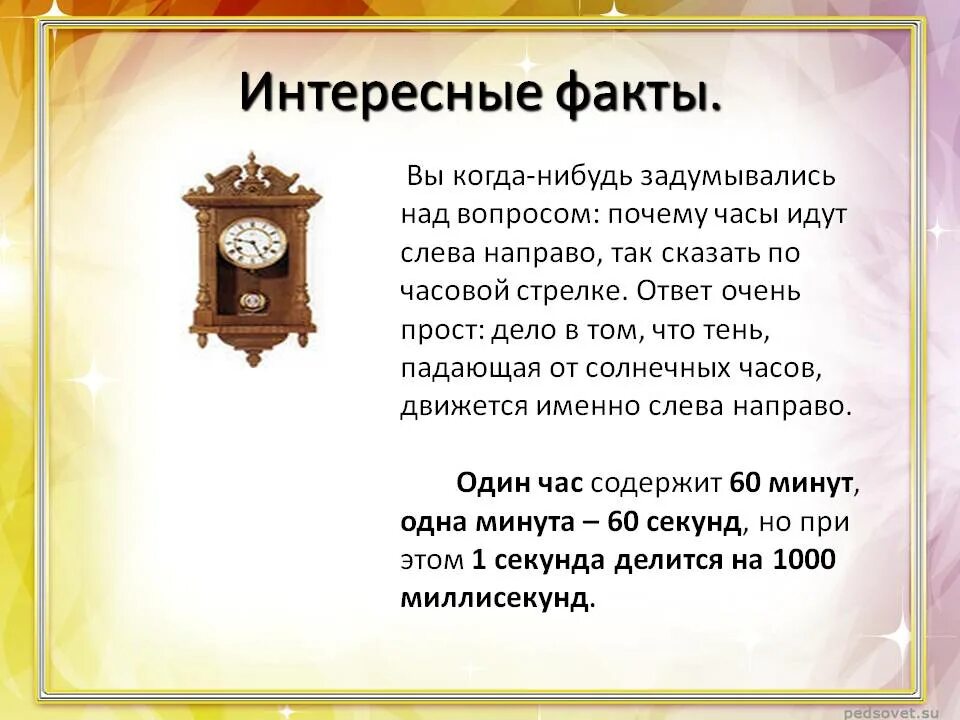 Интересные факты.

Вы когда-нибудь задумывались над вопросом: почему часы идут слева направо, так сказать по часовой стрелке. Ответ очень прост: дело в том, что тень, падающая от солнечных часов, движется именно слева направо.

Один час содержит 60 минут, одна минута – 60 секунд, но при этом 1 секунда делится на 1000 миллисекунд.

pedsovet.su